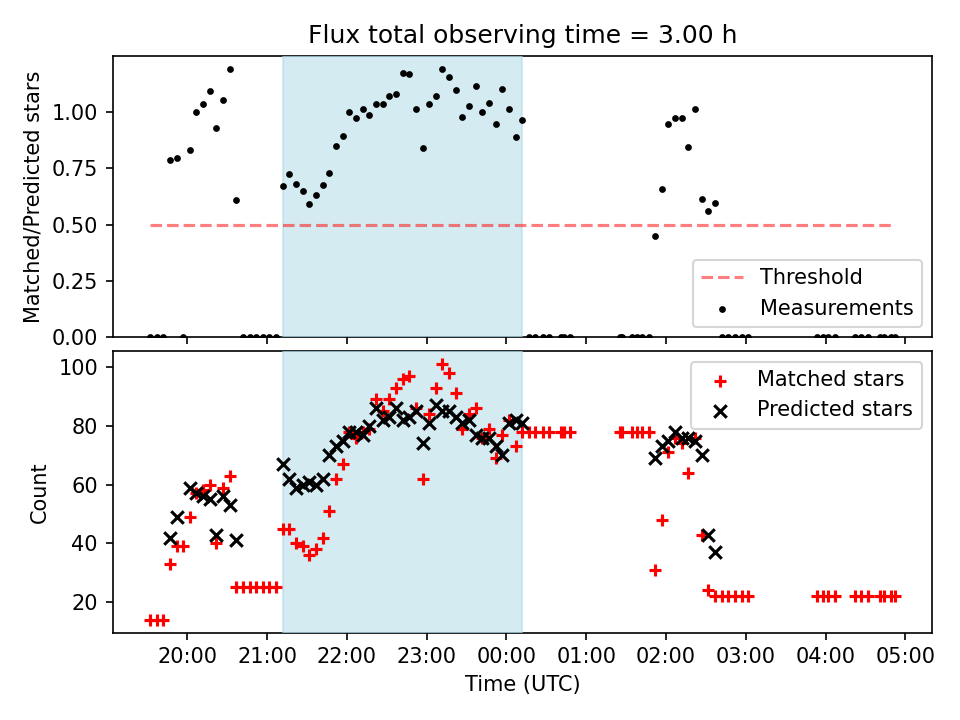 Flux total observing time = 3.00 h

Matched/Predicted stars

1.00
0.75
0.50
0.25
0.00

Threshold
Measurements

Count

100
80
60
40
20

Matched stars
Predicted stars

20:00 21:00 22:00 23:00 00:00 01:00 02:00 03:00 04:00 05:00

Time (UTC)